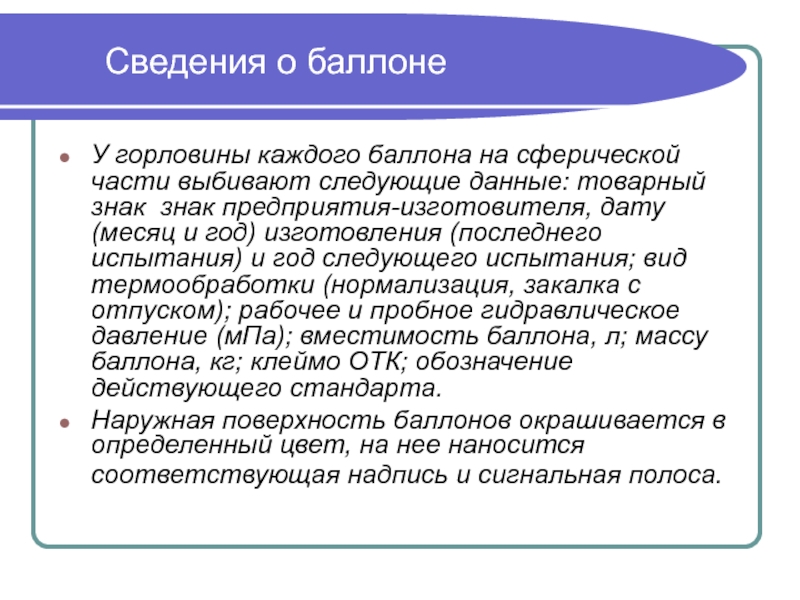 Сведения о баллоне

У горловины каждого баллона на сферической части выбивают следующие данные: товарный знак  знак предприятия-изготовителя, дату (месяц и год) изготовления (последнего испытания) и год следующего испытания; вид термообработки (нормализация, закалка с отпуском); рабочее и пробное гидравлическое давление (мПа); вместимость баллона, л; массу баллона, кг; клеймо ОТК; обозначение действующего стандарта.

Наружная поверхность баллонов окрашивается в определенный цвет, на нее наносится соответствующая надпись и сигнальная полоса.